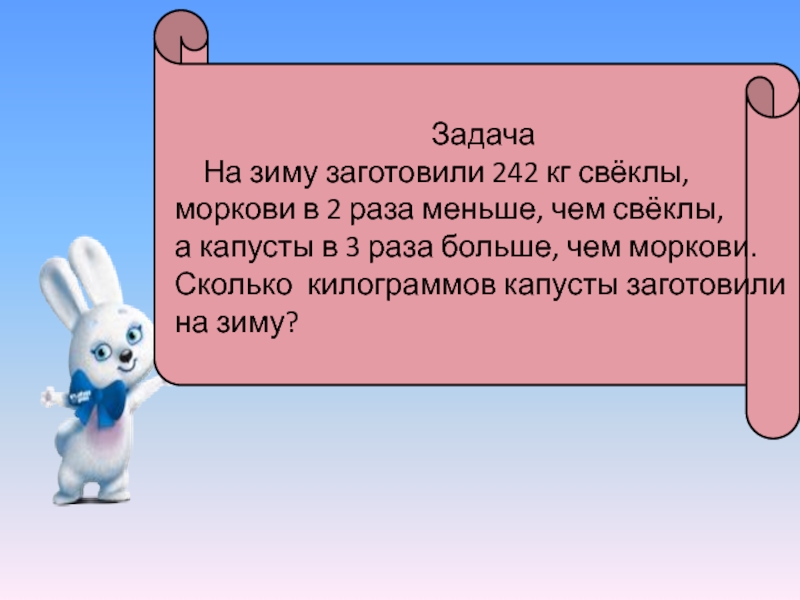 Задача

На зиму заготовили 242 кг свёклы, моркови в 2 раза меньше, чем свёклы, а капусты в 3 раза больше, чем моркови. Сколько килограммов капусты заготовили на зиму?